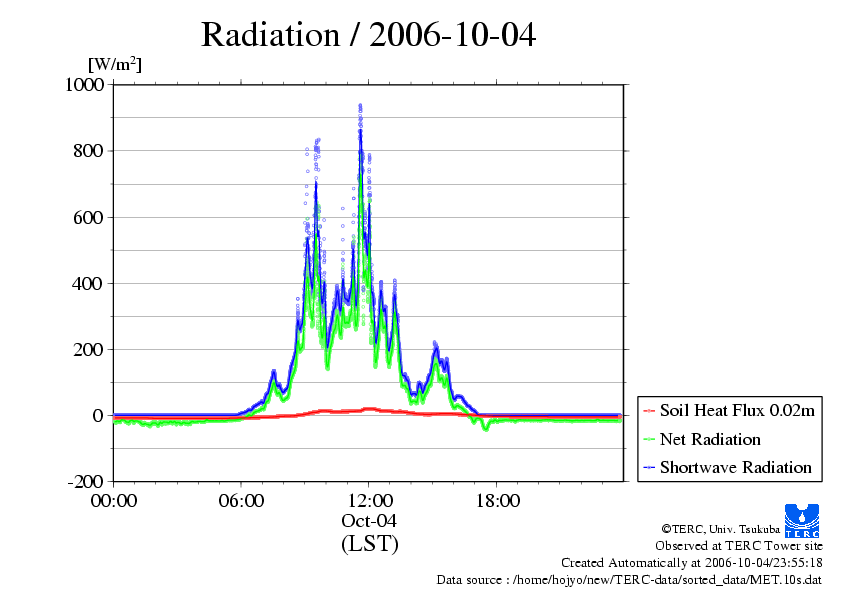 Radiation / 2006-10-04

[W/m$^2$]

1000
800
600
400
200
0
-200

00:00
06:00
12:00
18:00
Oct-04
(LST)

Soil Heat Flux 0.02m
Net Radiation
Shortwave Radiation

TERC

©TERC, Univ. Tsukuba
Observed at TERC Tower site
Created Automatically at 2006-10-04/23:55:18
Data source : /home/hojyo/new/TERC-data/sorted_data/MET.10s.dat